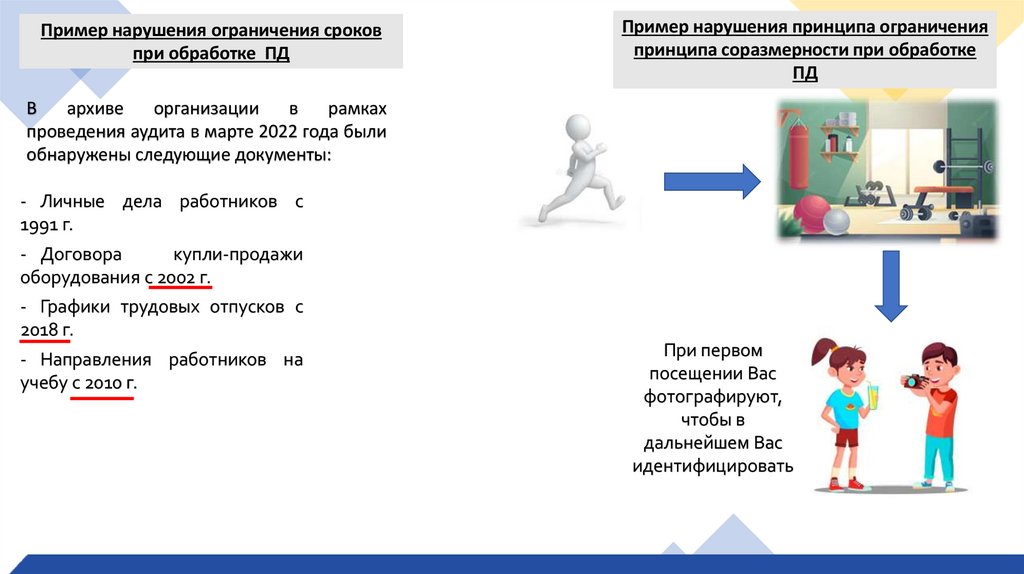 Пример нарушения ограничения сроков при обработке ПД

В архиве организации в рамках проведения аудита в марте 2022 года были обнаружены следующие документы:

- Личные дела работников с 1991 г.

- Договора купли-продажи оборудования с 2002 г.

- Графики трудовых отпусков с 2018 г.

- Направления работников на учебу с 2010 г.

Пример нарушения принципа ограничения принципа соразмерности при обработке ПД

При первом посещении Вас фотографируют, чтобы в дальнейшем Вас идентифицировать